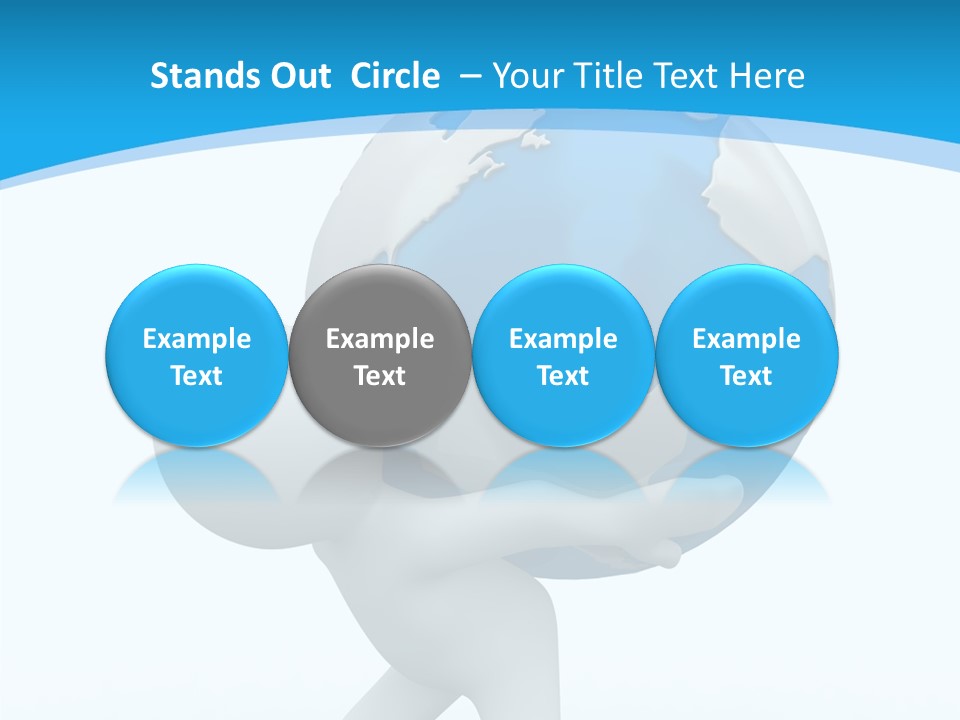 Stands Out Circle – Your Title Text Here

Example Text

Example Text

Example Text

Example Text